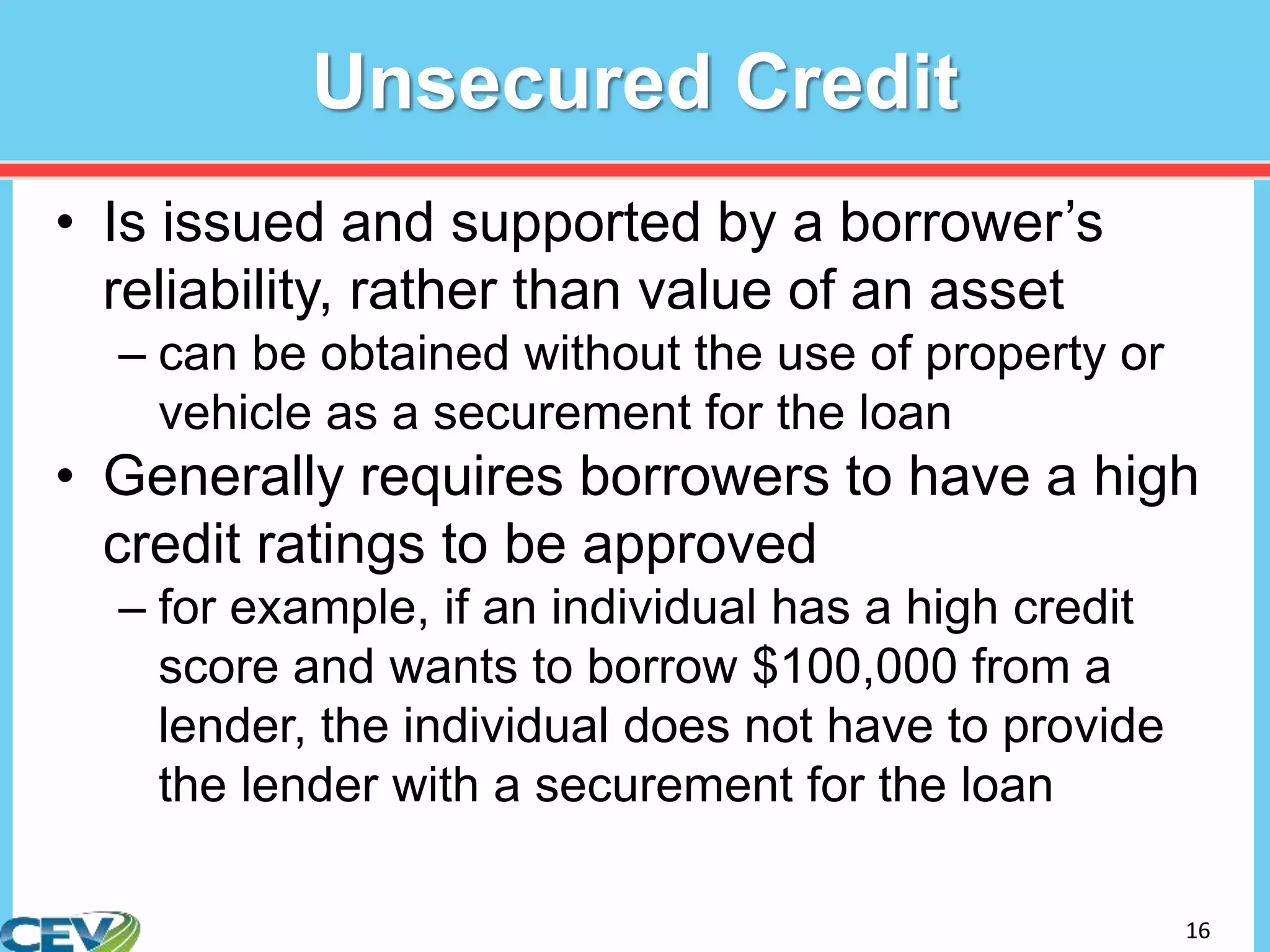 Unsecured Credit

• Is issued and supported by a borrower's reliability, rather than value of an asset
– can be obtained without the use of property or vehicle as a securement for the loan
• Generally requires borrowers to have a high credit ratings to be approved
– for example, if an individual has a high credit score and wants to borrow \$100,000 from a lender, the individual does not have to provide the lender with a securement for the loan

CEV

16